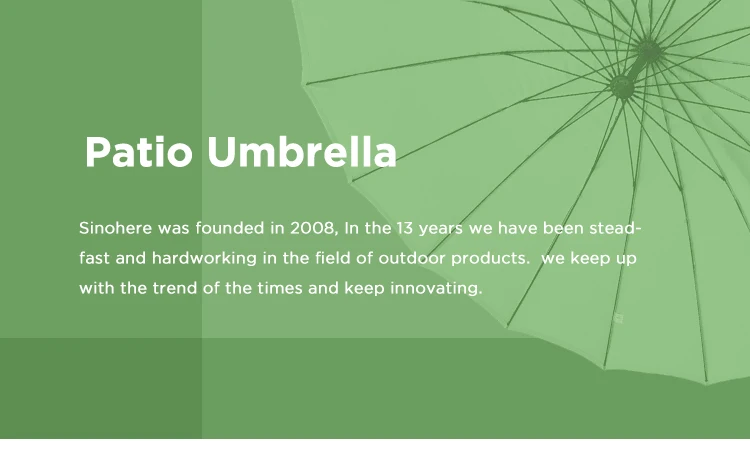 Patio Umbrella

Sinohere was founded in 2008, In the 13 years we have been steadfast and hardworking in the field of outdoor products.  we keep up with the trend of the times and keep innovating.